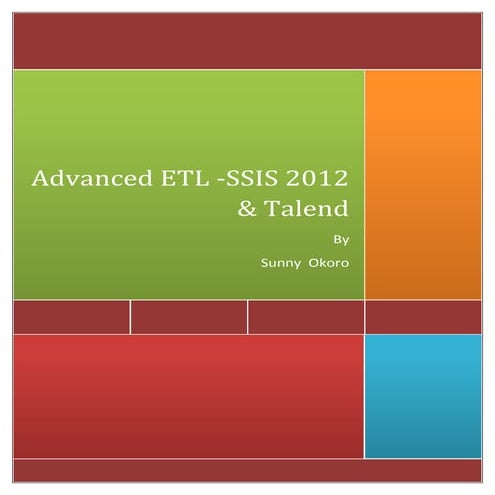 Advanced ETL -SSIS 2012 & Talend

By

Sunny Okoro